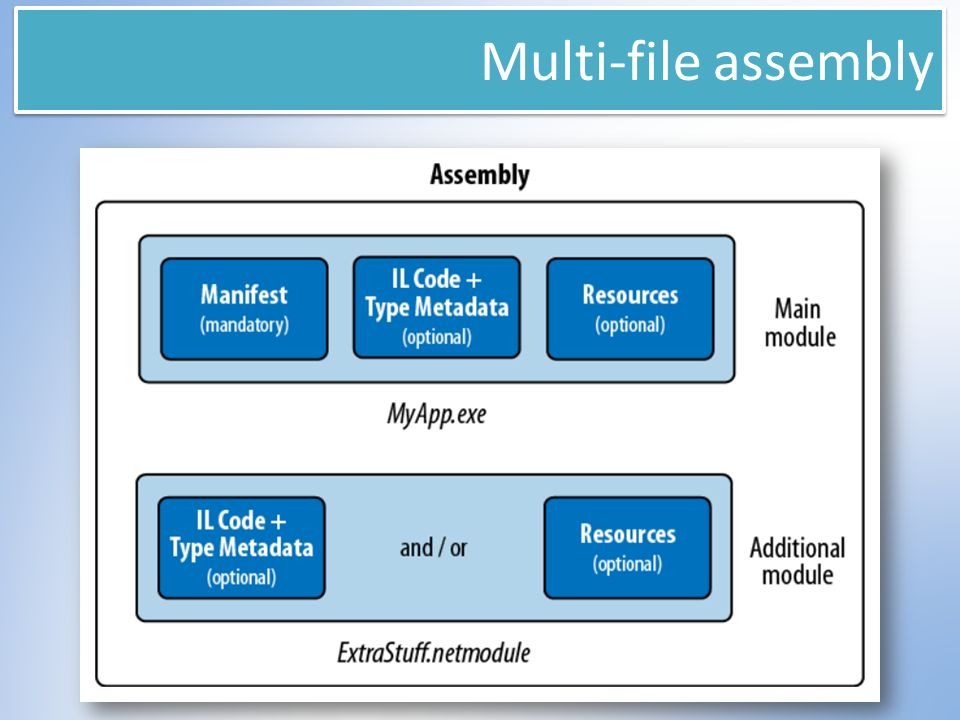 Multi-file assembly

Assembly

Manifest
(mandatory)

IL Code + Type Metadata
(optional)

Resources
(optional)

Main module

MyApp.exe

IL Code + Type Metadata
(optional)

and / or

Resources
(optional)

Additional module

ExtraStuff.netmodule